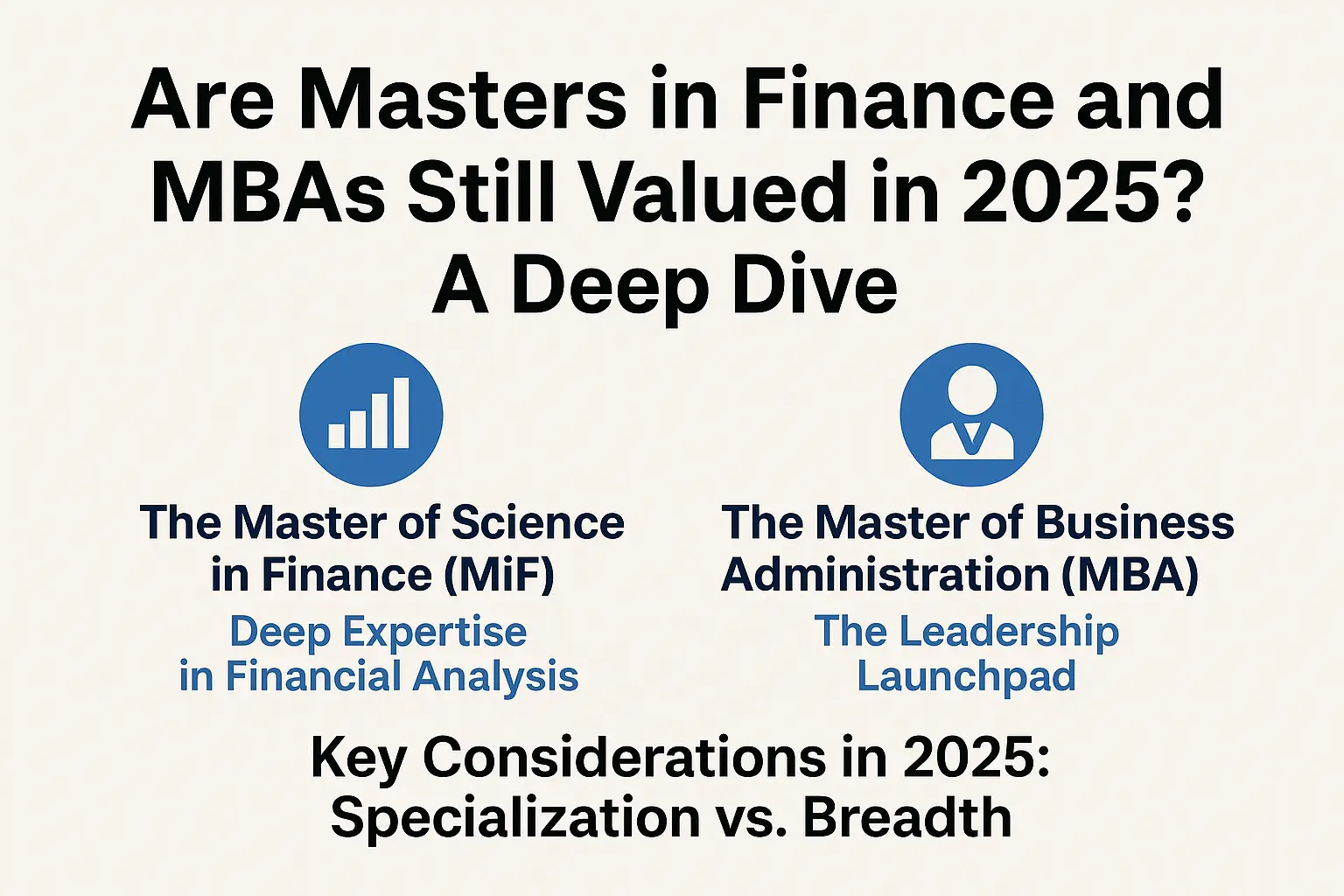 Are Masters in Finance and MBAs Still Valued in 2025? A Deep Dive

The Master of Science in Finance (MiF)
Deep Expertise in Financial Analysis

The Master of Business Administration (MBA)
The Leadership Launchpad

Key Considerations in 2025: Specialization vs. Breadth